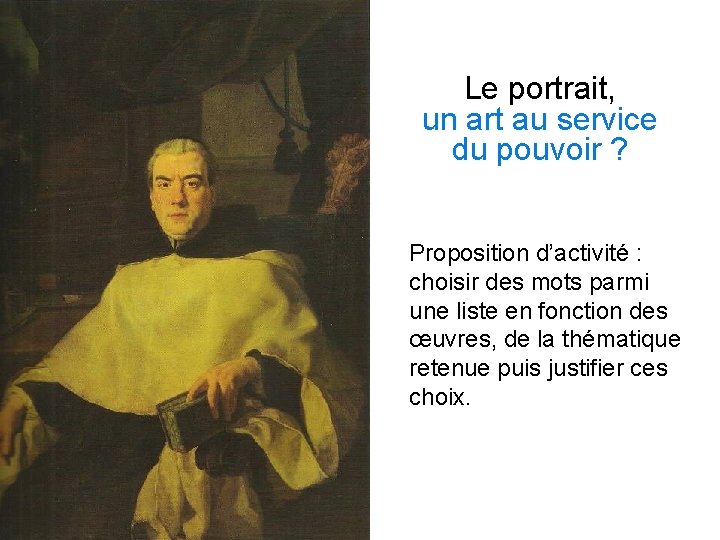 Le portrait,
un art au service
du pouvoir ?

Proposition d'activité : choisir des mots parmi une liste en fonction des œuvres, de la thématique retenue puis justifier ces choix.